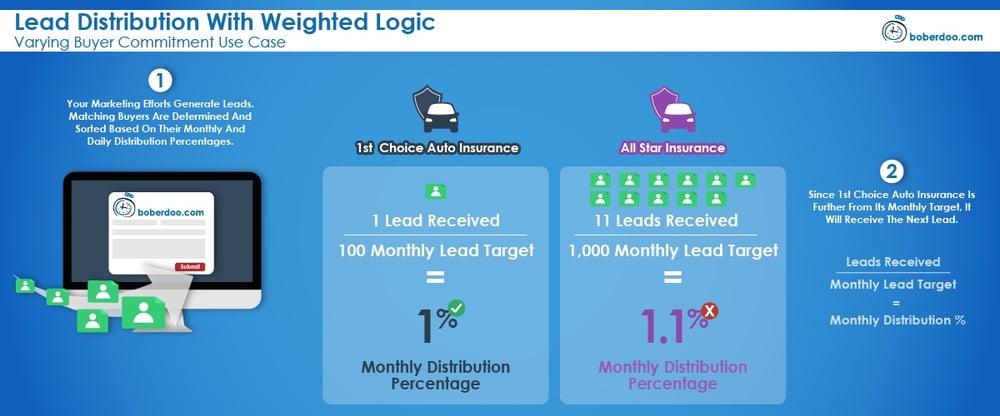 Lead Distribution With Weighted Logic
Varying Buyer Commitment Use Case

boberdoo.com

1
Your Marketing Efforts Generate Leads. Matching Buyers Are Determined And Sorted Based On Their Monthly And Daily Distribution Percentages.

boberdoo.com
Submit

1st Choice Auto Insurance

1 Lead Received
100 Monthly Lead Target
=
1%
Monthly Distribution Percentage

All Star Insurance

11 Leads Received
1,000 Monthly Lead Target
=
1.1%
Monthly Distribution Percentage

2
Since 1st Choice Auto Insurance Is Further From Its Monthly Target, It Will Receive The Next Lead.

Leads Received
Monthly Lead Target
=
Monthly Distribution %